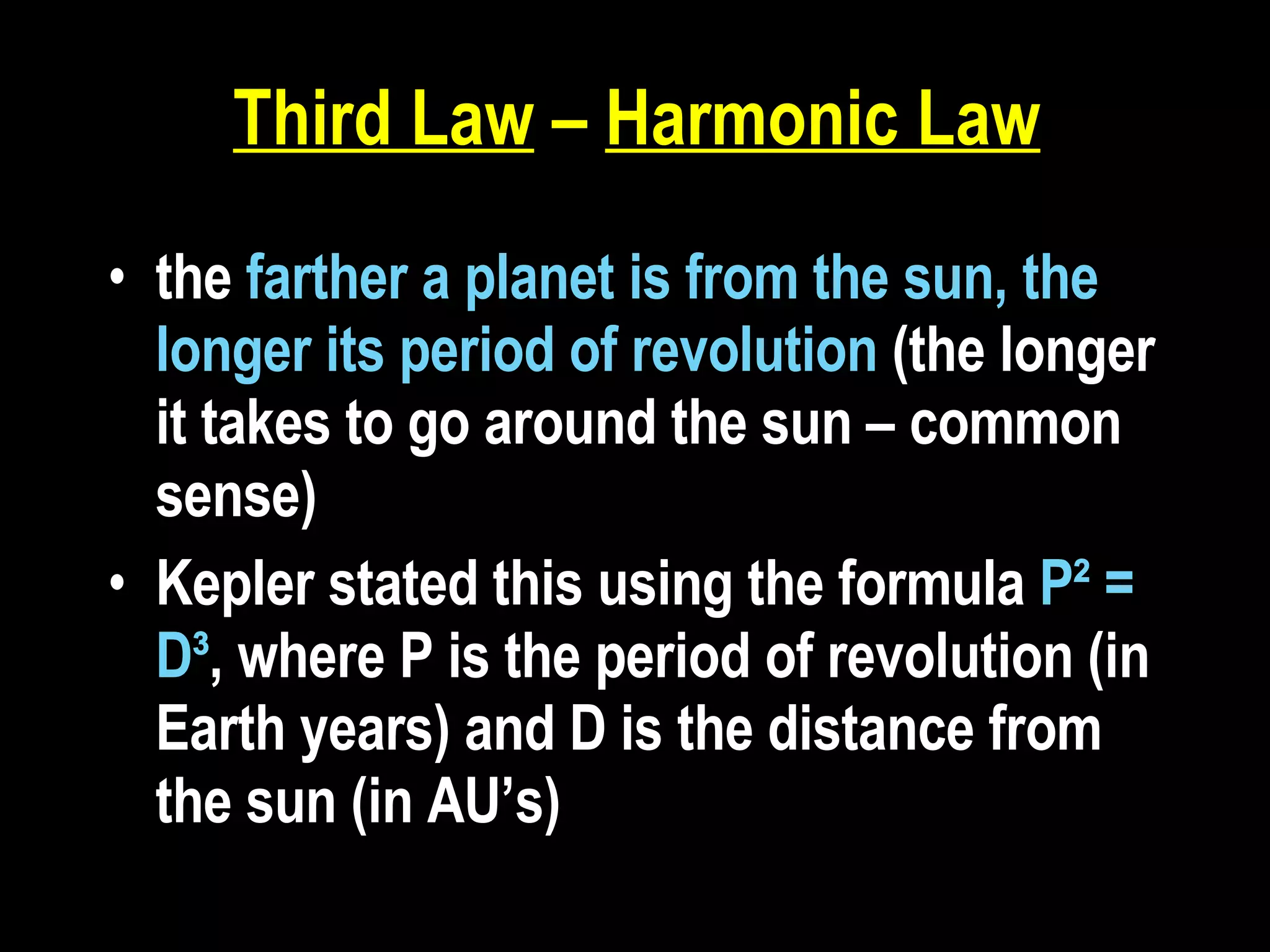 Third Law – Harmonic Law

• the farther a planet is from the sun, the longer its period of revolution (the longer it takes to go around the sun – common sense)

• Kepler stated this using the formula $P^2 = D^3$, where P is the period of revolution (in Earth years) and D is the distance from the sun (in AU’s)